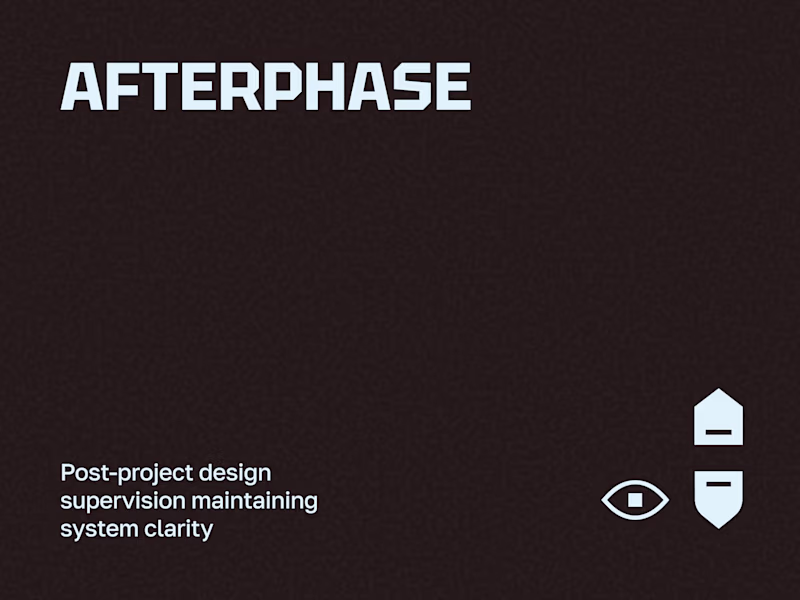 AFTERPHASE

Post-project design supervision maintaining system clarity